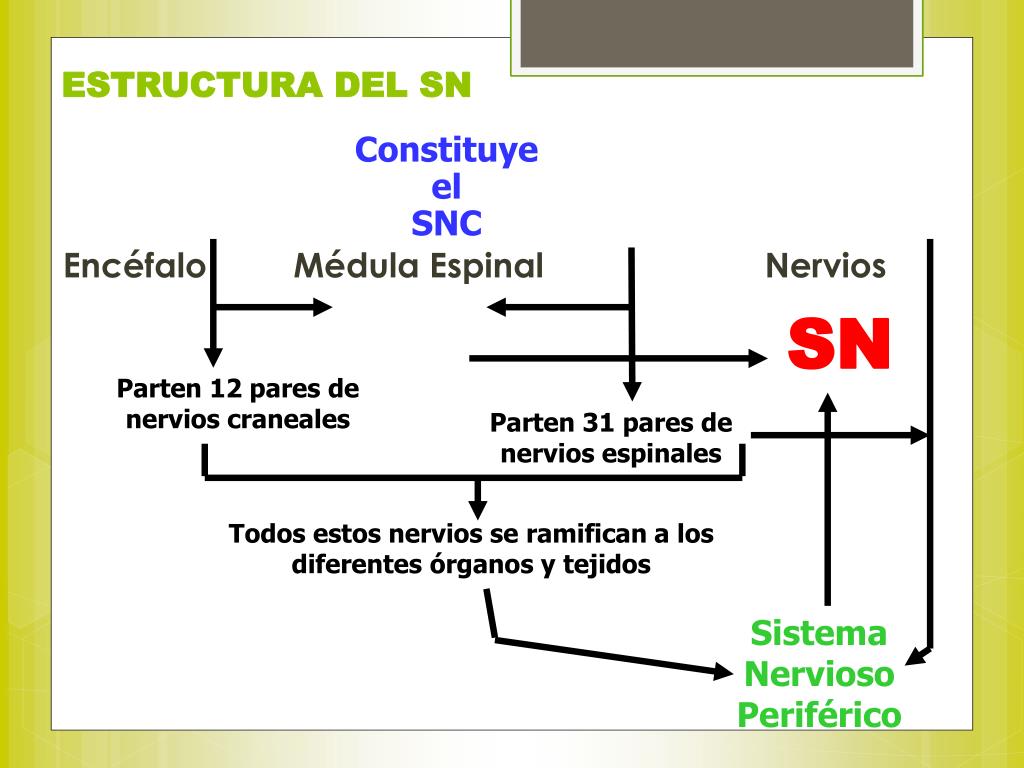 ESTRUCTURA DEL SN

Constituye el SNC

Encéfalo

Médula Espinal

Nervios

SN

Parten 12 pares de nervios craneales

Parten 31 pares de nervios espinales

Todos estos nervios se ramifican a los diferentes órganos y tejidos

Sistema Nervioso Periférico